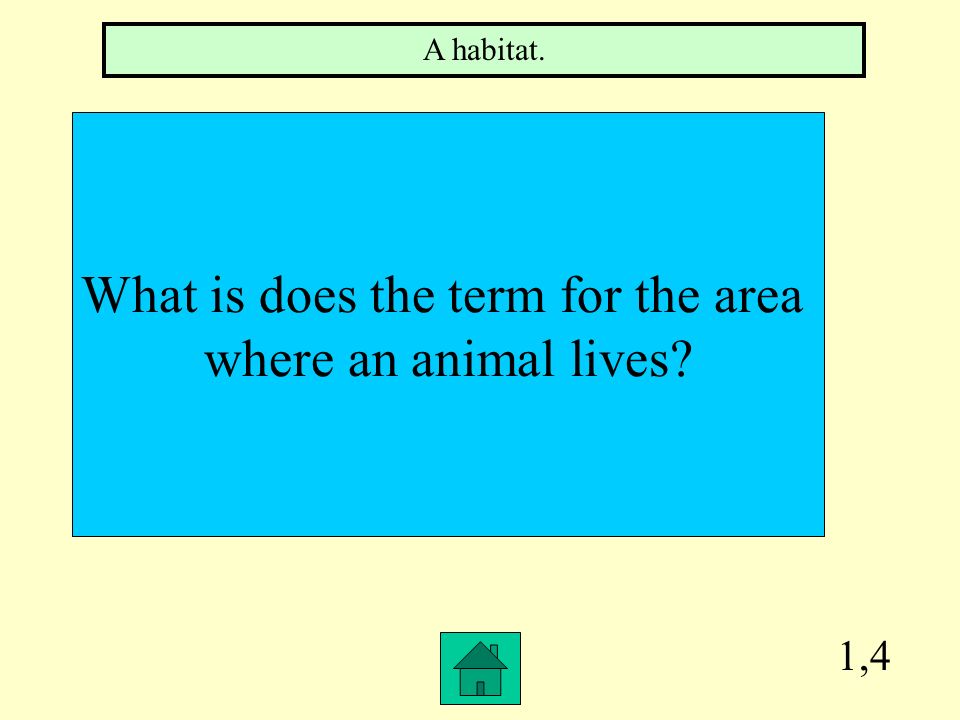 A habitat.

What is does the term for the area where an animal lives?

1,4